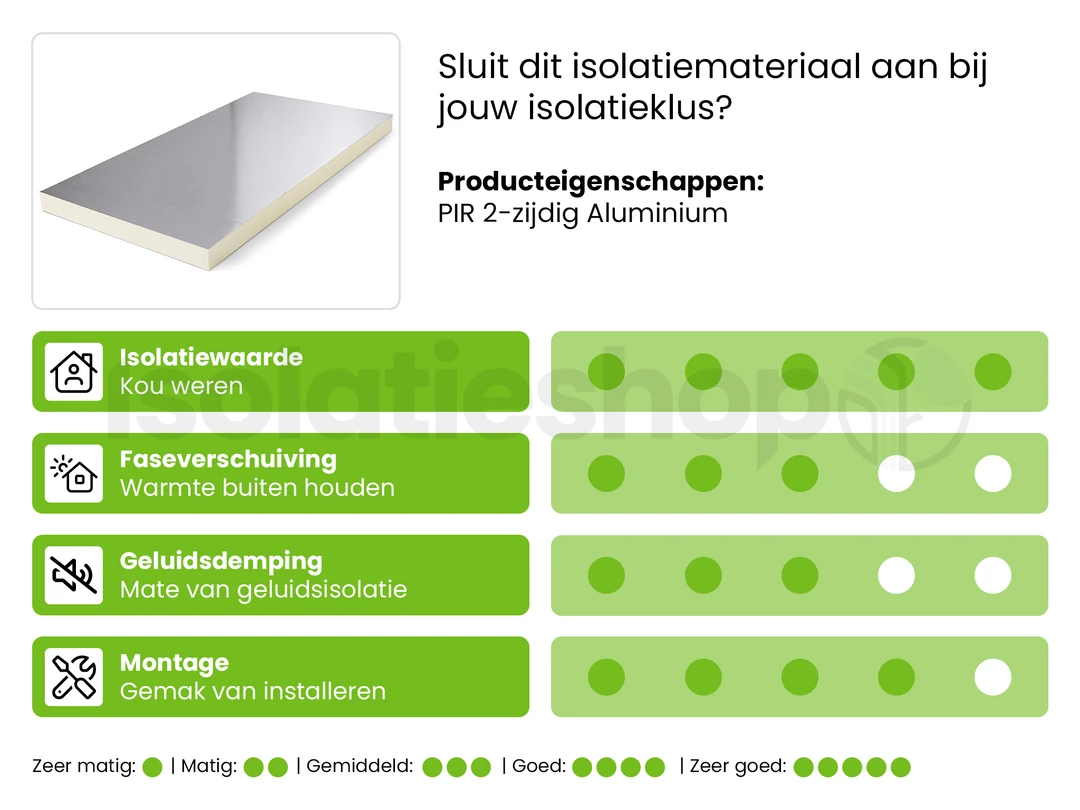 Sluit dit isolatiemateriaal aan bij jouw isolatieklus?

**Producteigenschappen:**
PIR 2-zijdig Aluminium

**Isolatiewaarde**
Kou weren

**Faseverschuiving**
Warmte buiten houden

**Geluidsdemping**
Mate van geluidsisolatie

**Montage**
Gemak van installeren

isolatieshop

Zeer matig: | Matig: | Gemiddeld: | Goed: | Zeer goed: